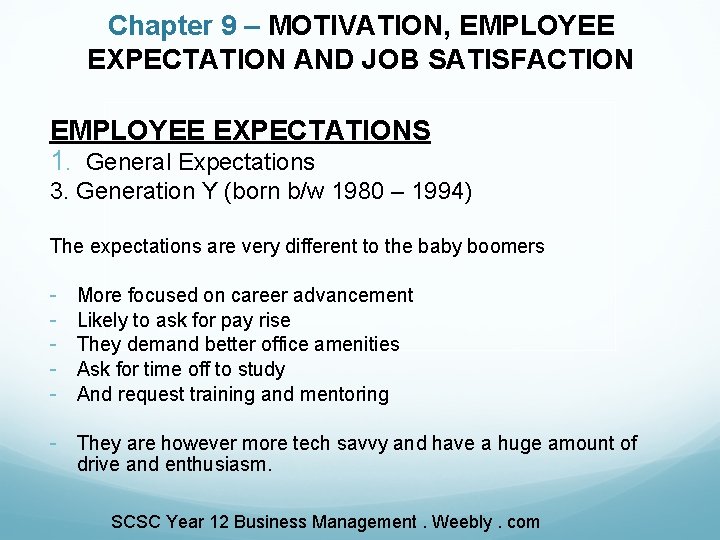 Chapter 9 – MOTIVATION, EMPLOYEE EXPECTATION AND JOB SATISFACTION

EMPLOYEE EXPECTATIONS
1. General Expectations
3. Generation Y (born b/w 1980 – 1994)

The expectations are very different to the baby boomers

- More focused on career advancement
- Likely to ask for pay rise
- They demand better office amenities
- Ask for time off to study
- And request training and mentoring

- They are however more tech savvy and have a huge amount of drive and enthusiasm.

SCSC Year 12 Business Management . Weebly . com